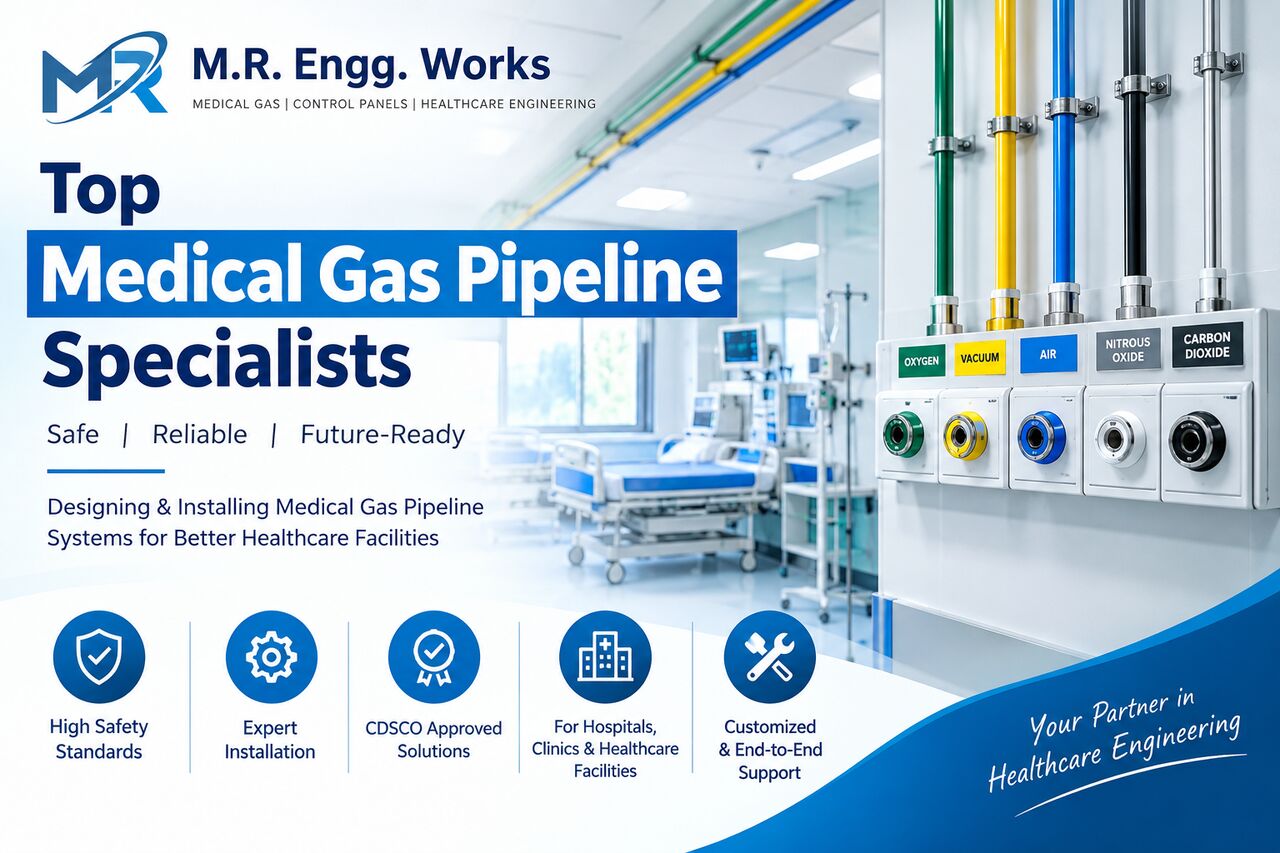 MR

M.R. Engg. Works

MEDICAL GAS | CONTROL PANELS | HEALTHCARE ENGINEERING

Top Medical Gas Pipeline Specialists

Safe | Reliable | Future-Ready

Designing & Installing Medical Gas Pipeline Systems for Better Healthcare Facilities

OXYGEN

VACUUM

AIR

NITROUS OXIDE

CARBON DIOXIDE

High Safety Standards

Expert Installation

CDSCO Approved Solutions

For Hospitals, Clinics & Healthcare Facilities

Customized & End-to-End Support

Your Partner in Healthcare Engineering